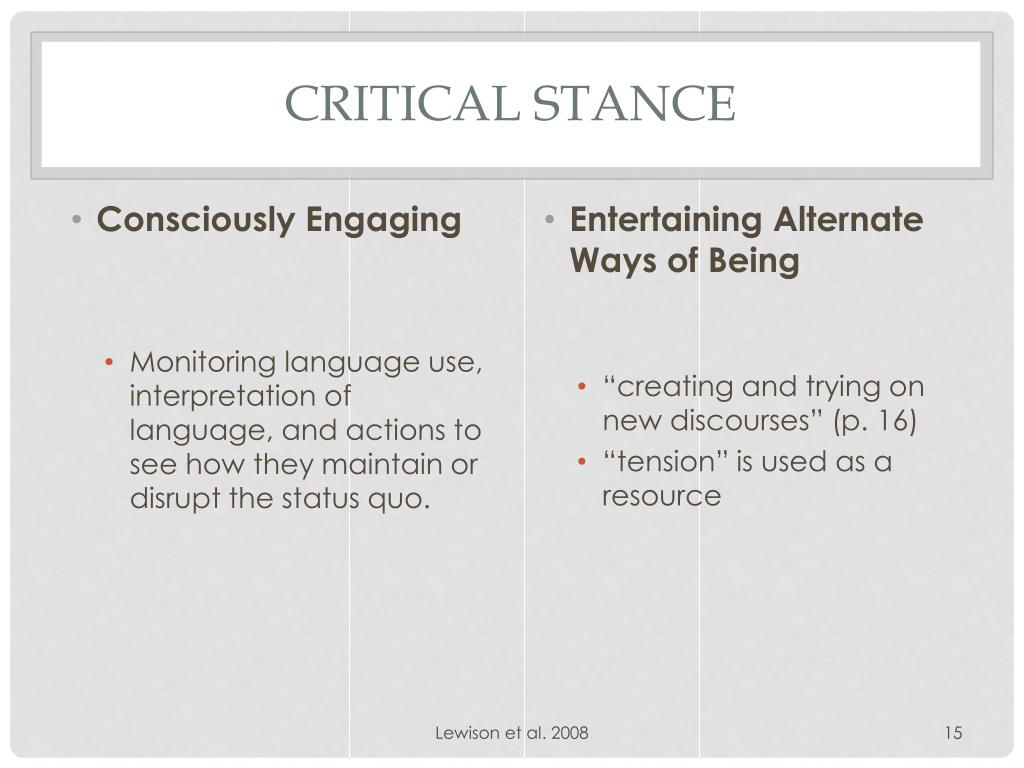 CRITICAL STANCE

• Consciously Engaging

• Monitoring language use, interpretation of language, and actions to see how they maintain or disrupt the status quo.

• Entertaining Alternate Ways of Being

• “creating and trying on new discourses” (p. 16)
• “tension” is used as a resource

Lewison et al. 2008

15